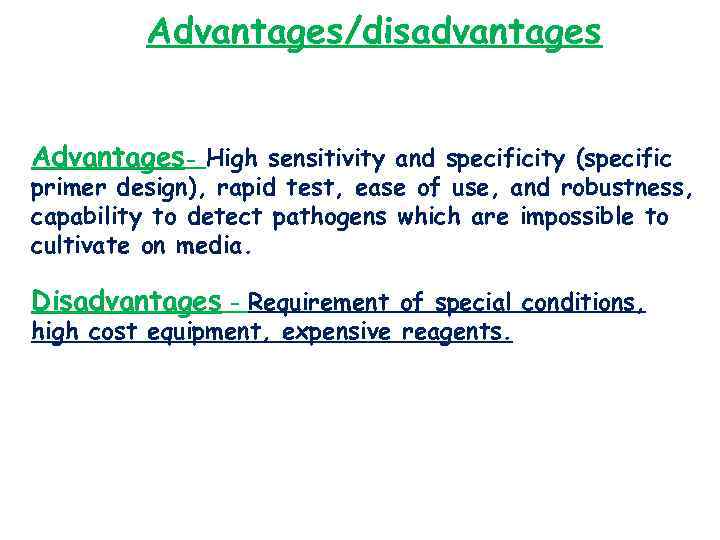 Advantages/disadvantages

Advantages- High sensitivity and specificity (specific primer design), rapid test, ease of use, and robustness, capability to detect pathogens which are impossible to cultivate on media.

Disadvantages - Requirement of special conditions, high cost equipment, expensive reagents.